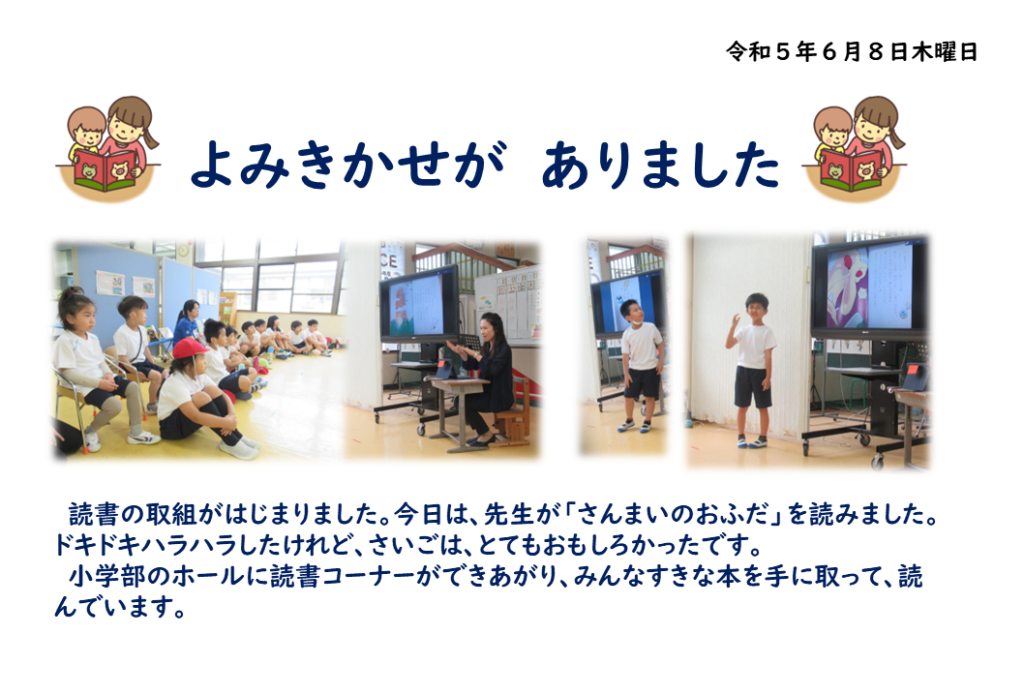 令和５年６月８日木曜日

よみきかせが　ありました

読書の取組がはじまりました。今日は、先生が「さんまいのおふだ」を読みました。ドキドキハラハラしたけれど、さいごは、とてもおもしろかったです。

小学部のホールに読書コーナーができあがり、みんなすきな本を手に取って、読んでいます。